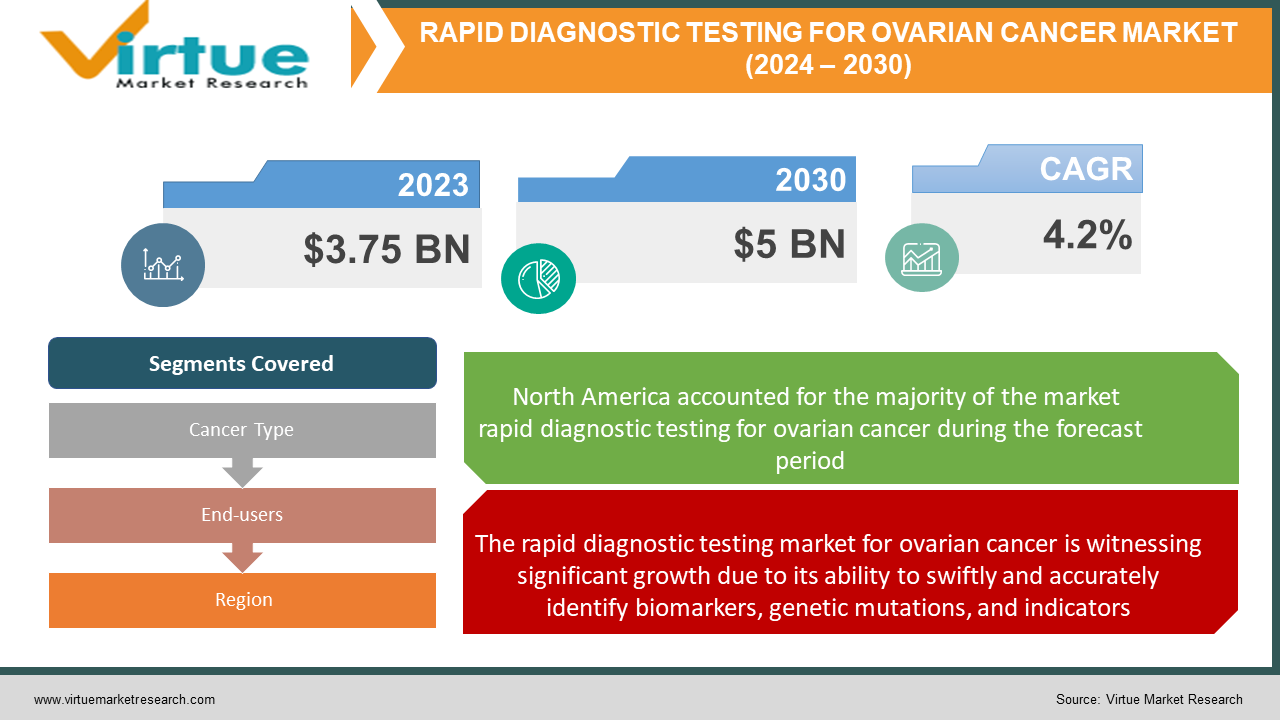 Virtue Market Research

RAPID DIAGNOSTIC TESTING FOR OVARIAN CANCER MARKET (2024 – 2030)

2023
$3.75 BN

2030
$5 BN

CAGR
4.2%

Segments Covered

Cancer Type

End-users

Region

North America accounted for the majority of the market rapid diagnostic testing for ovarian cancer during the forecast period

The rapid diagnostic testing market for ovarian cancer is witnessing significant growth due to its ability to swiftly and accurately identify biomarkers, genetic mutations, and indicators

www.virtuemarketresearch.com

Source: Virtue Market Research